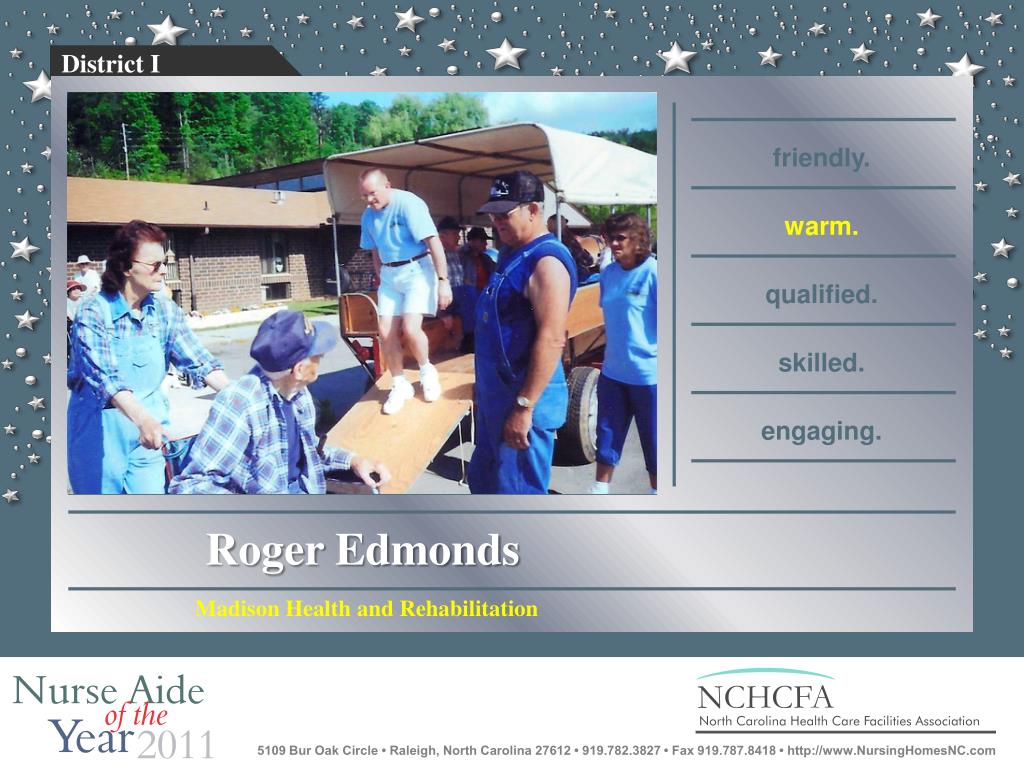 District I

friendly.

warm.

qualified.

skilled.

engaging.

Roger Edmonds

Madison Health and Rehabilitation

Nurse Aide of the Year 2011

NCHCFA
North Carolina Health Care Facilities Association

5109 Bur Oak Circle • Raleigh, North Carolina 27612 • 919.782.3827 • Fax 919.787.8418 • http://www.NursingHomesNC.com